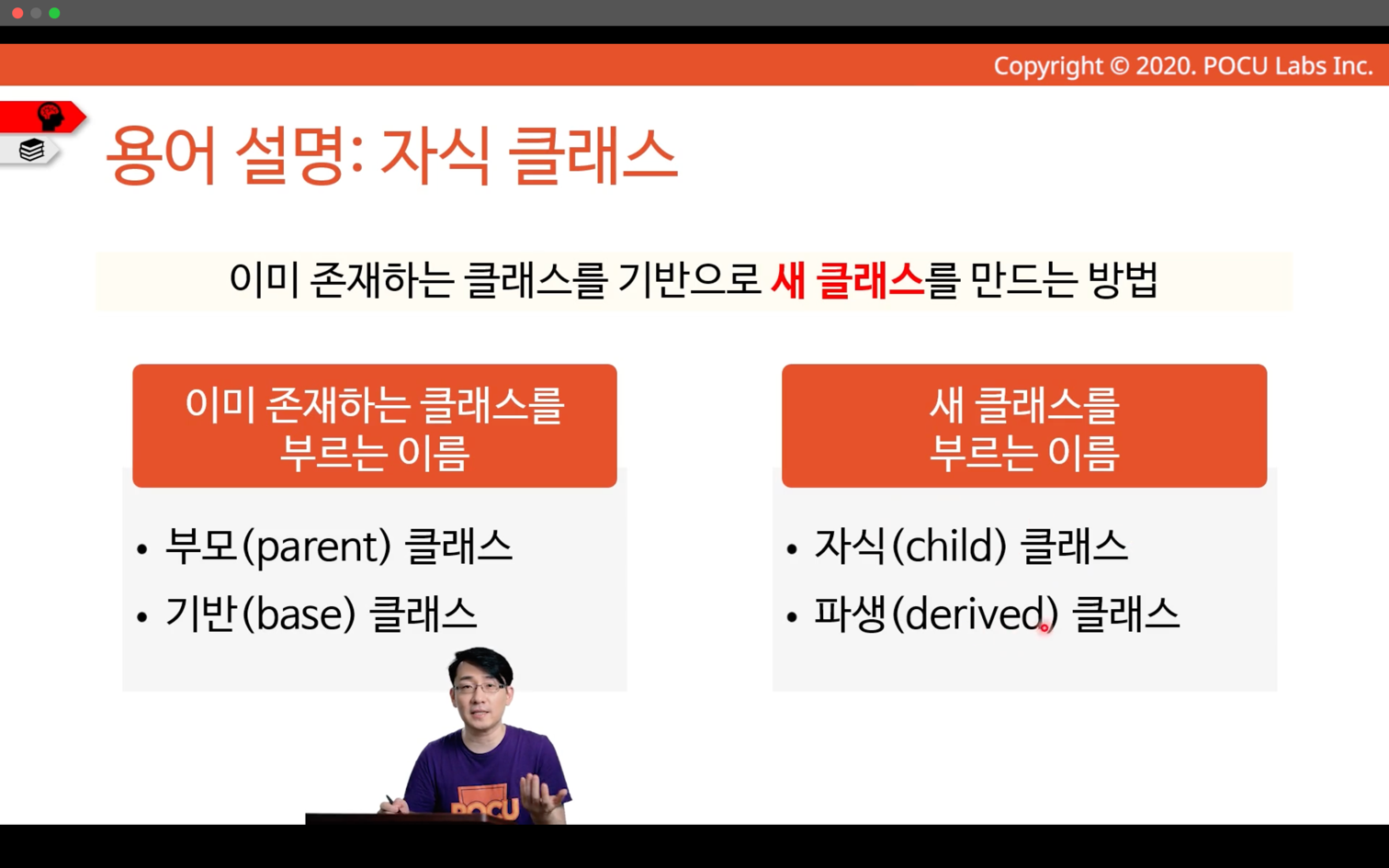 Copyright © 2020. POCU Labs Inc.

용어 설명: 자식 클래스

이미 존재하는 클래스를 기반으로 새 클래스를 만드는 방법

이미 존재하는 클래스를 부르는 이름

• 부모(parent) 클래스
• 기반(base) 클래스

새 클래스를 부르는 이름

• 자식(child) 클래스
• 파생(derived) 클래스

POCU